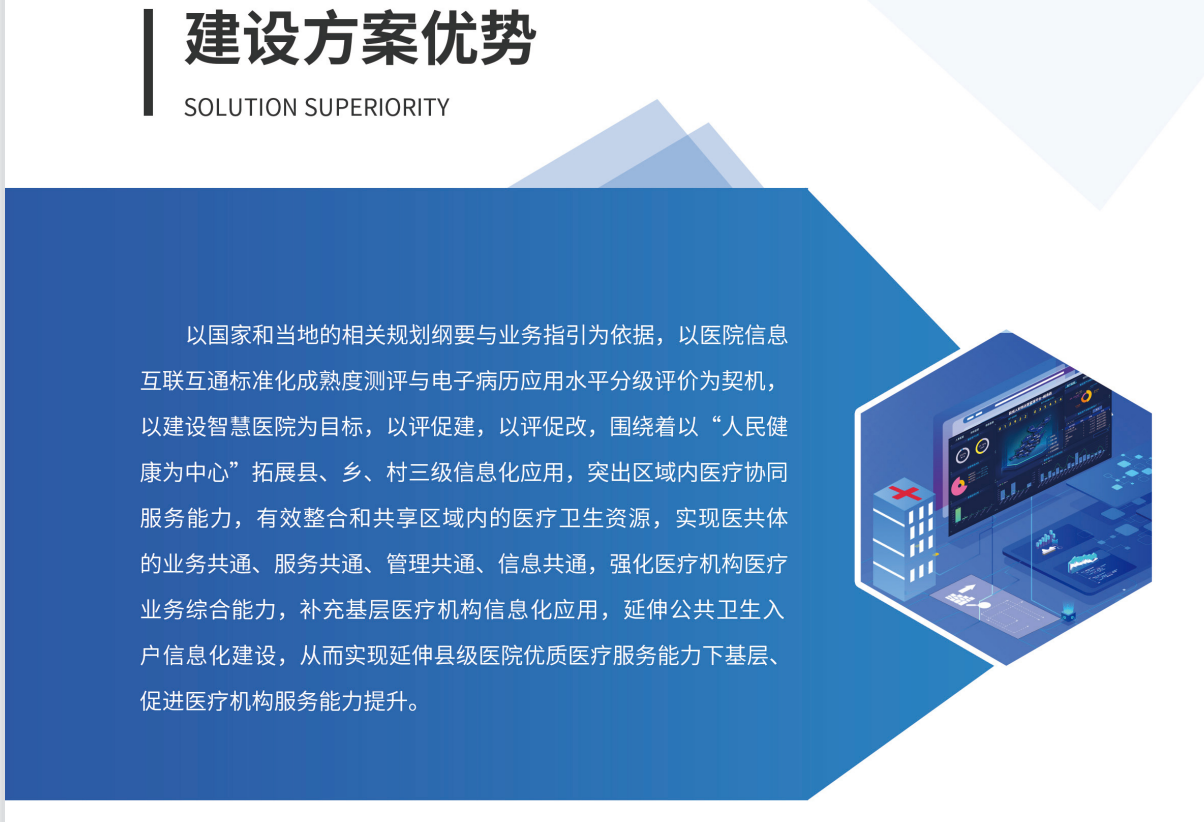 建设方案优势

SOLUTION SUPERIORITY

以国家和当地的相关规划纲要与业务指引为依据，以医院信息互联互通标准化成熟度测评与电子病历应用水平分级评价为契机，以建设智慧医院为目标，以评促建，以评促改，围绕着以“人民健康为中心”拓展县、乡、村三级信息化应用，突出区域内医疗协同服务能力，有效整合和共享区域内的医疗卫生资源，实现医共体的业务共通、服务共通、管理共通、信息共通，强化医疗机构医疗业务综合能力，补充基层医疗机构信息化应用，延伸公共卫生入户信息化建设，从而实现延伸县级医院优质医疗服务能力下基层、促进医疗机构服务能力提升。